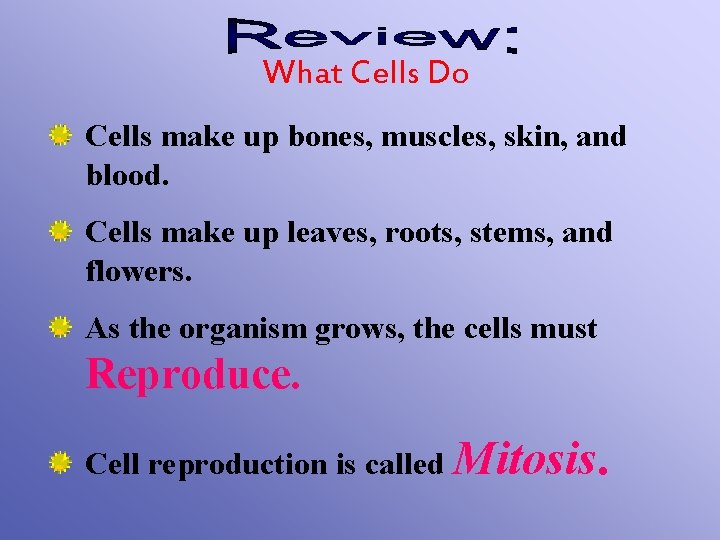 Review:
What Cells Do

Cells make up bones, muscles, skin, and blood.

Cells make up leaves, roots, stems, and flowers.

As the organism grows, the cells must Reproduce.

Cell reproduction is called Mitosis.